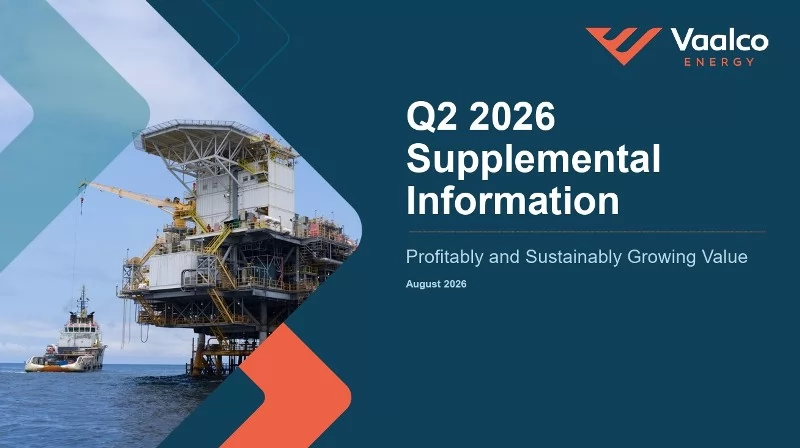 Vaalco
ENERGY

Q2 2026 Supplemental Information

Profitably and Sustainably Growing Value

August 2026